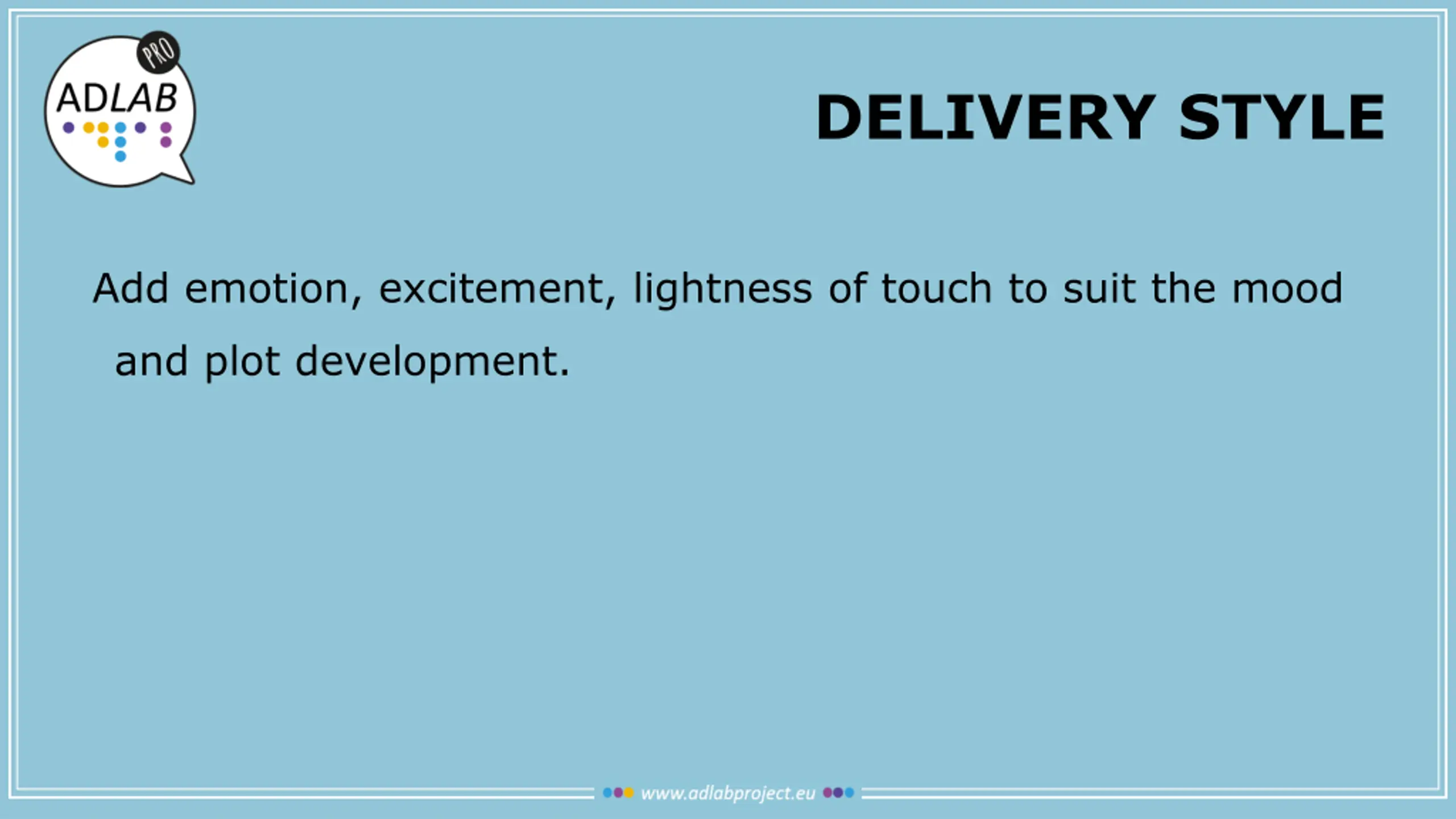 PRO
ADLAB

DELIVERY STYLE

Add emotion, excitement, lightness of touch to suit the mood and plot development.

www.adlabproject.eu